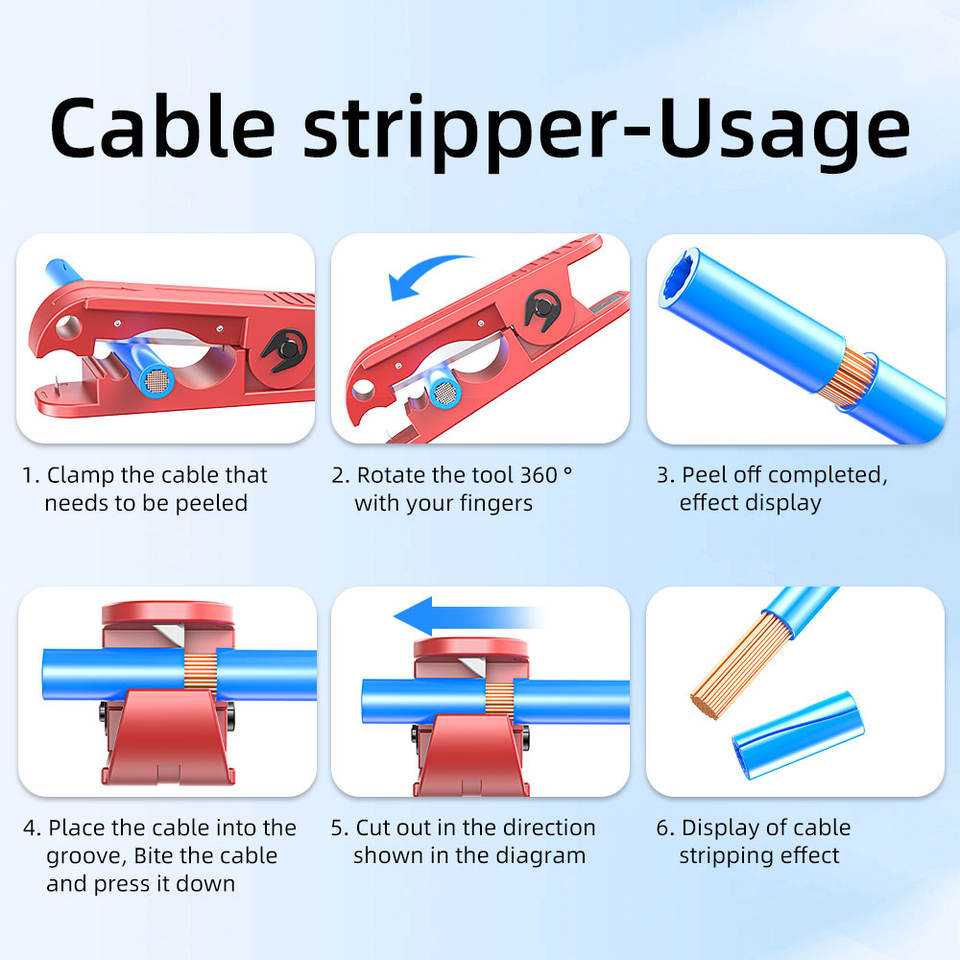 Cable stripper-Usage

1. Clamp the cable that needs to be peeled

2. Rotate the tool 360 ° with your fingers

3. Peel off completed, effect display

4. Place the cable into the groove, Bite the cable and press it down

5. Cut out in the direction shown in the diagram

6. Display of cable stripping effect